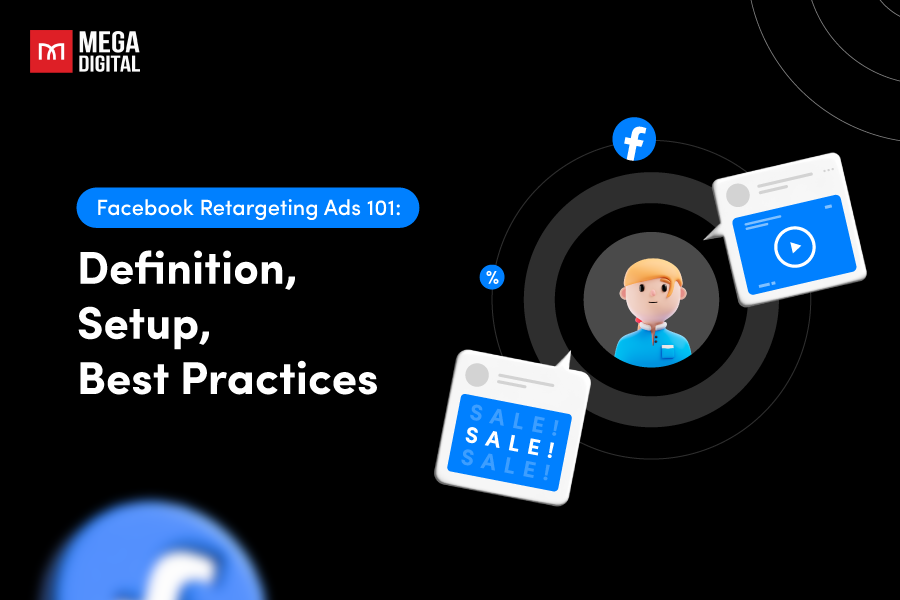 MEGA DIGITAL

Facebook Retargeting Ads 101:

Definition,
Setup,
Best Practices

%

SALE!
SALE!
SALE!